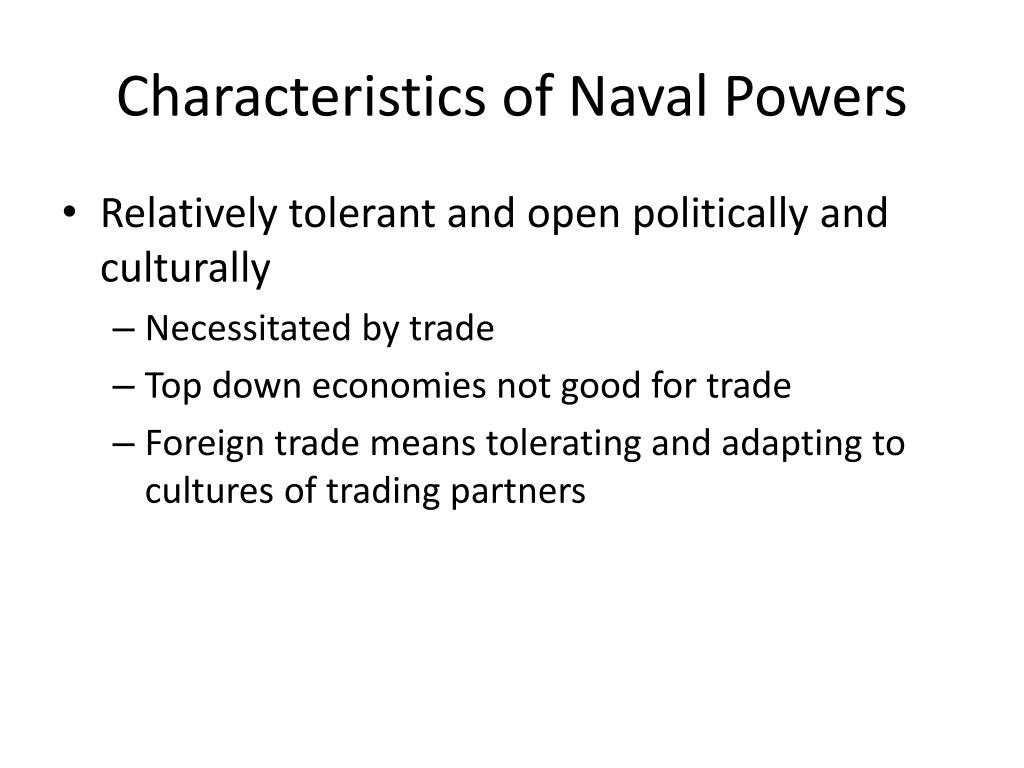 Characteristics of Naval Powers

• Relatively tolerant and open politically and culturally
– Necessitated by trade
– Top down economies not good for trade
– Foreign trade means tolerating and adapting to cultures of trading partners